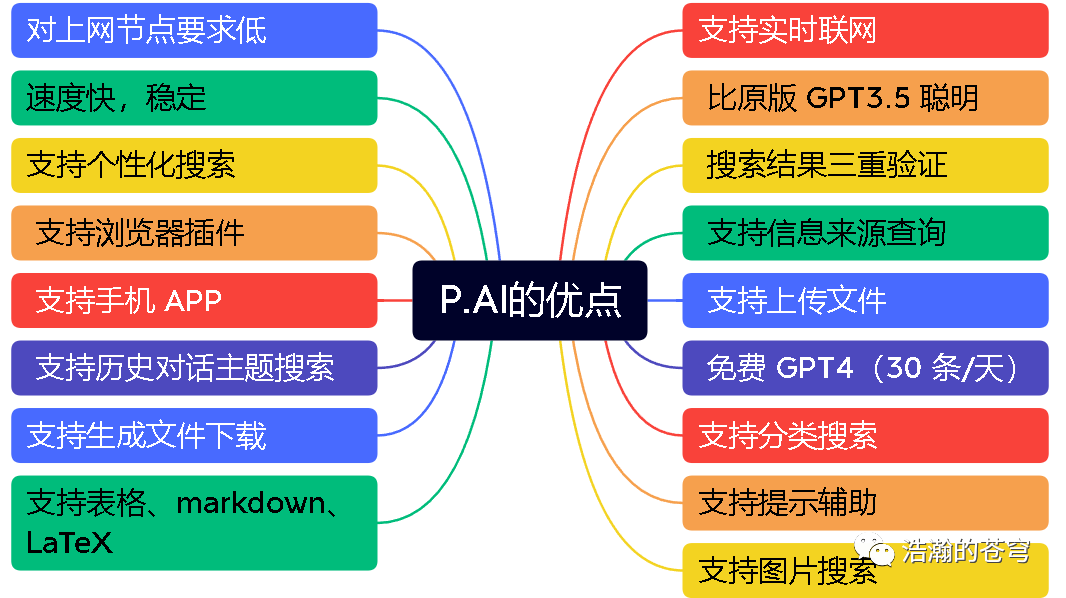 P.AI的优点

对上网节点要求低

速度快，稳定

支持个性化搜索

支持浏览器插件

支持手机 APP

支持历史对话主题搜索

支持生成文件下载

支持表格、markdown、LaTeX

支持实时联网

比原版 GPT3.5 聪明

搜索结果三重验证

支持信息来源查询

支持上传文件

免费 GPT4（30 条/天）

支持分类搜索

支持提示辅助

支持图片搜索

浩瀚的苍穹